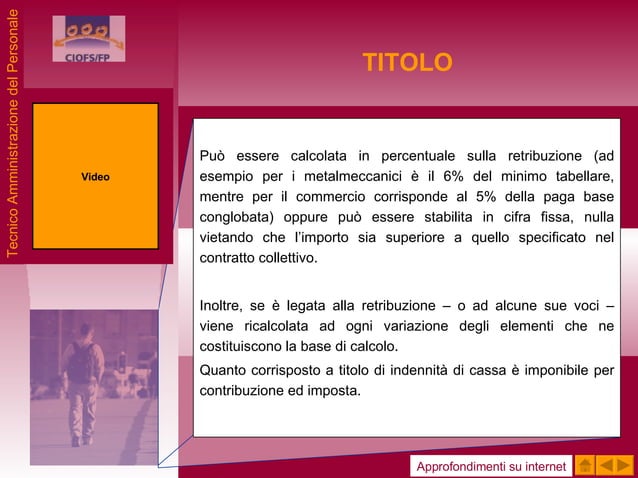 Tecnico Amministrazione del Personale

CIOFS/FP

TITOLO

Video

Può essere calcolata in percentuale sulla retribuzione (ad esempio per i metalmeccanici è il 6% del minimo tabellare, mentre per il commercio corrisponde al 5% della paga base conglobata) oppure può essere stabilita in cifra fissa, nulla vietando che l'importo sia superiore a quello specificato nel contratto collettivo.

Inoltre, se è legata alla retribuzione – o ad alcune sue voci – viene ricalcolata ad ogni variazione degli elementi che ne costituiscono la base di calcolo.

Quanto corrisposto a titolo di indennità di cassa è imponibile per contribuzione ed imposta.

Approfondimenti su internet